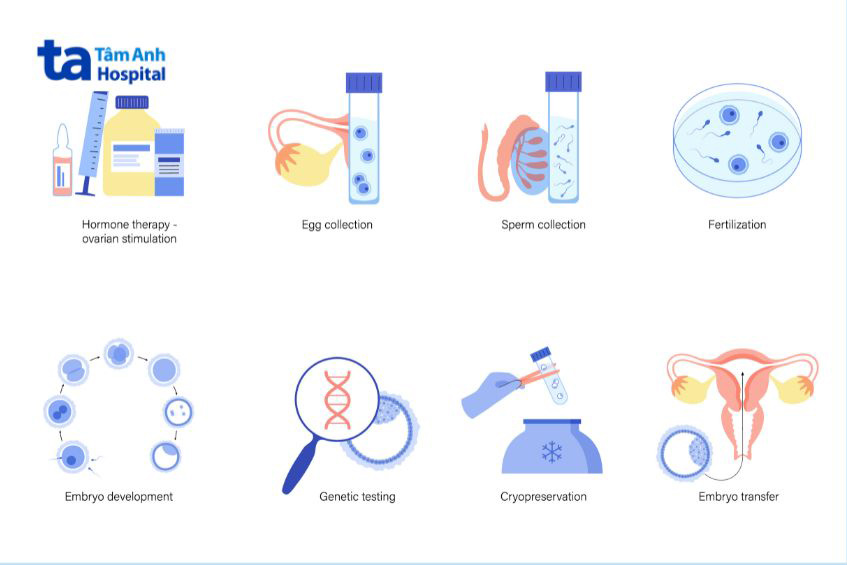 ta Tâm Anh Hospital

Hormone therapy - ovarian stimulation

Egg collection

Sperm collection

Fertilization

Embryo development

Genetic testing

Cryopreservation

Embryo transfer